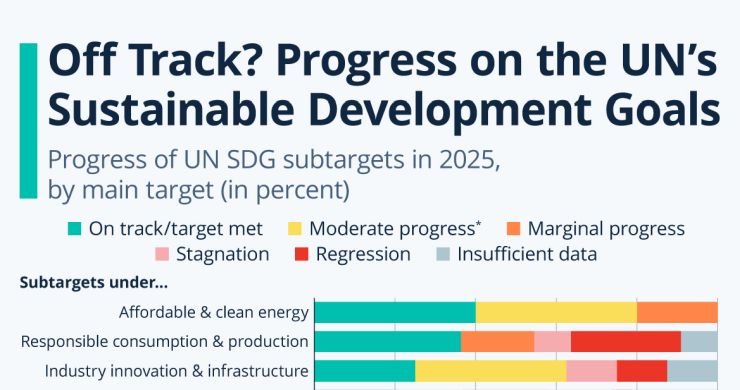 Off Track? Progress on the UN's Sustainable Development Goals

Progress of UN SDG subtargets in 2025, by main target (in percent)

On track/target met
Moderate progress*
Marginal progress
Stagnation
Regression
Insufficient data

Subtargets under...

Affordable & clean energy
Responsible consumption & production
Industry innovation & infrastructure